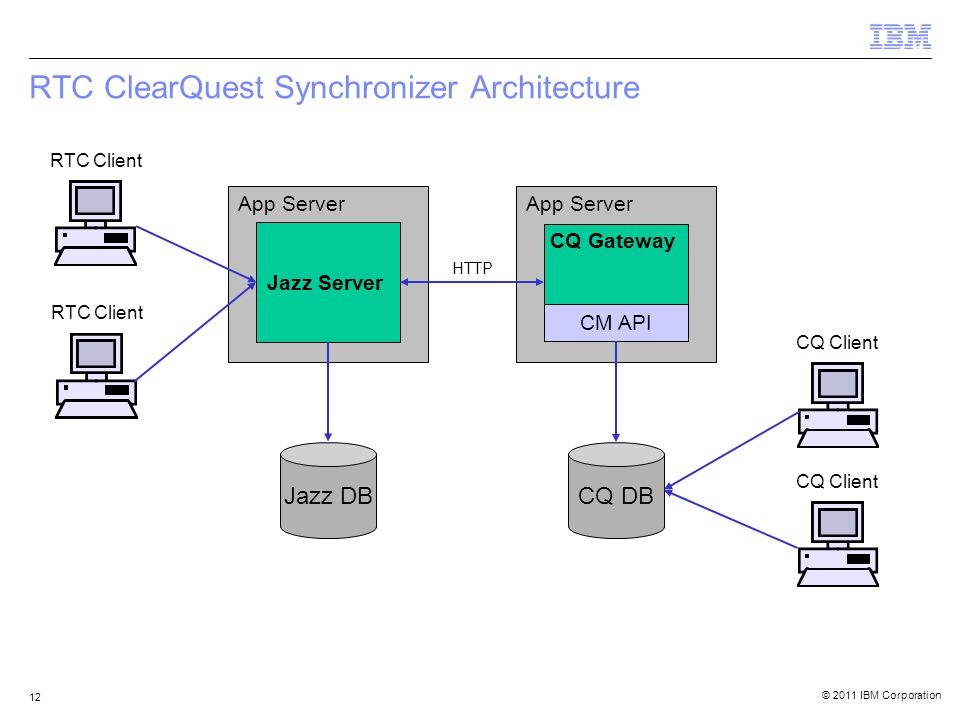 IBM

RTC ClearQuest Synchronizer Architecture

RTC Client

RTC Client

App Server

Jazz Server

HTTP

App Server

CQ Gateway

CM API

CQ Client

CQ Client

Jazz DB

CQ DB

12

© 2011 IBM Corporation